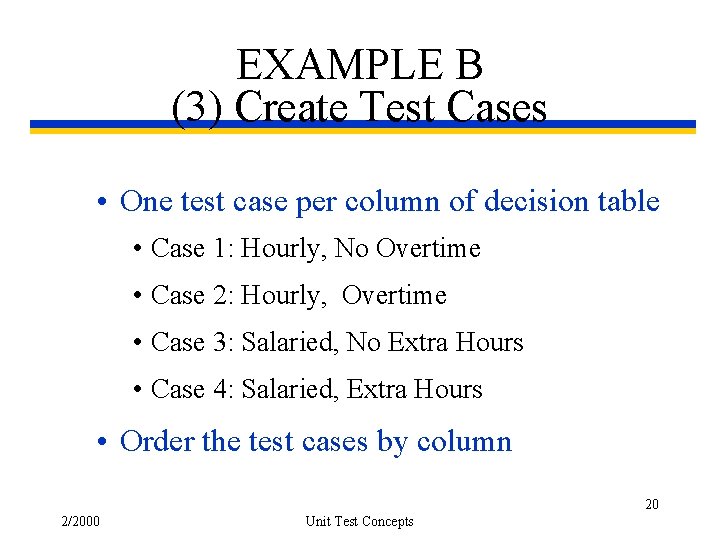 EXAMPLE B
(3) Create Test Cases

• One test case per column of decision table
  • Case 1: Hourly, No Overtime
  • Case 2: Hourly, Overtime
  • Case 3: Salaried, No Extra Hours
  • Case 4: Salaried, Extra Hours
• Order the test cases by column

20

2/2000 Unit Test Concepts